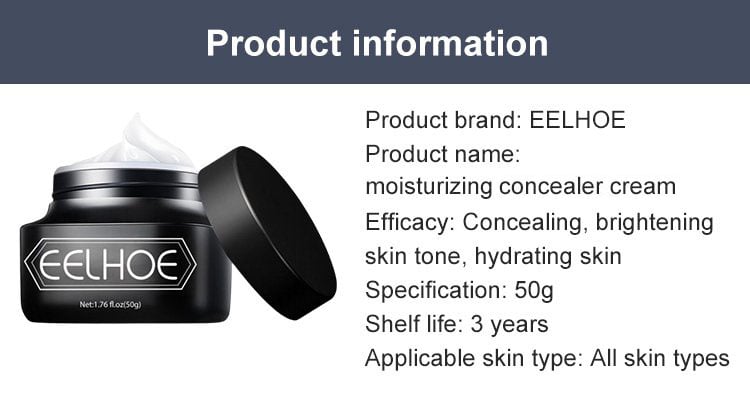 Product information

EELHOE

Net:1.76 fl.oz(50g)

Product brand: EELHOE
Product name:
moisturizing concealer cream
Efficacy: Concealing, brightening skin tone, hydrating skin
Specification: 50g
Shelf life: 3 years
Applicable skin type: All skin types